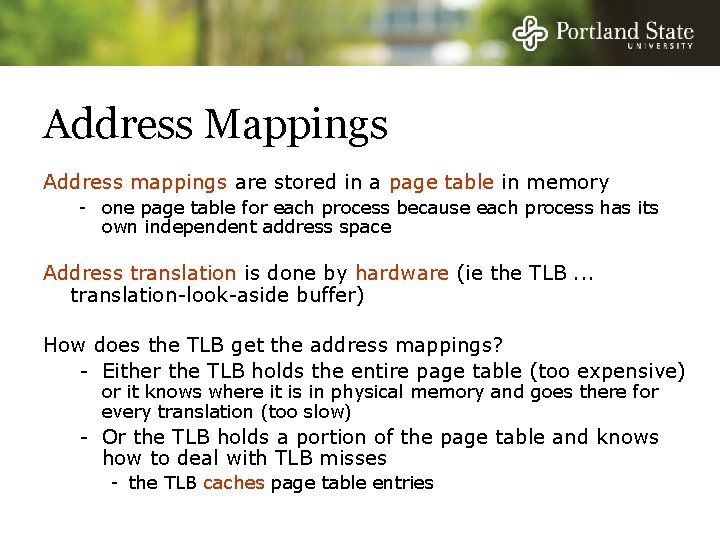 Portland State
UNIVERSITY

Address Mappings

Address mappings are stored in a page table in memory

- one page table for each process because each process has its own independent address space

Address translation is done by hardware (ie the TLB ... translation-look-aside buffer)

How does the TLB get the address mappings?

- Either the TLB holds the entire page table (too expensive) or it knows where it is in physical memory and goes there for every translation (too slow)
- Or the TLB holds a portion of the page table and knows how to deal with TLB misses
  - the TLB caches page table entries